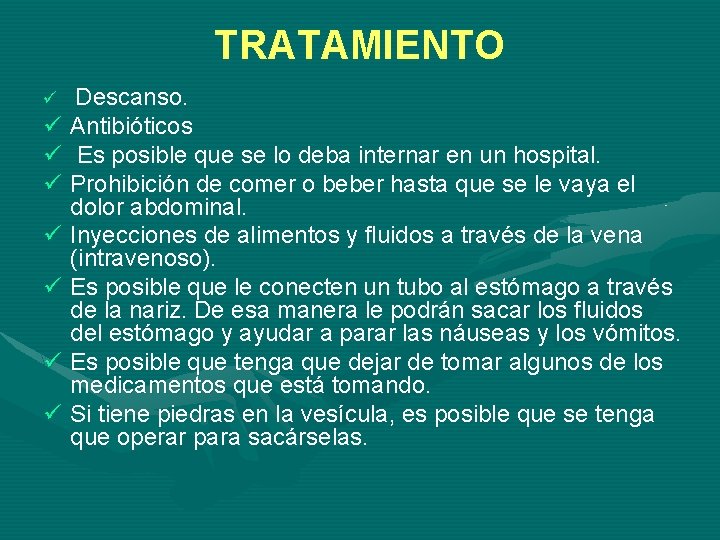 TRATAMIENTO

✓ Descanso.
✓ Antibióticos
✓ Es posible que se lo deba internar en un hospital.
✓ Prohibición de comer o beber hasta que se le vaya el dolor abdominal.
✓ Inyecciones de alimentos y fluidos a través de la vena (intravenoso).
✓ Es posible que le conecten un tubo al estómago a través de la nariz. De esa manera le podrán sacar los fluidos del estómago y ayudar a parar las náuseas y los vómitos.
✓ Es posible que tenga que dejar de tomar algunos de los medicamentos que está tomando.
✓ Si tiene piedras en la vesícula, es posible que se tenga que operar para sacárselas.